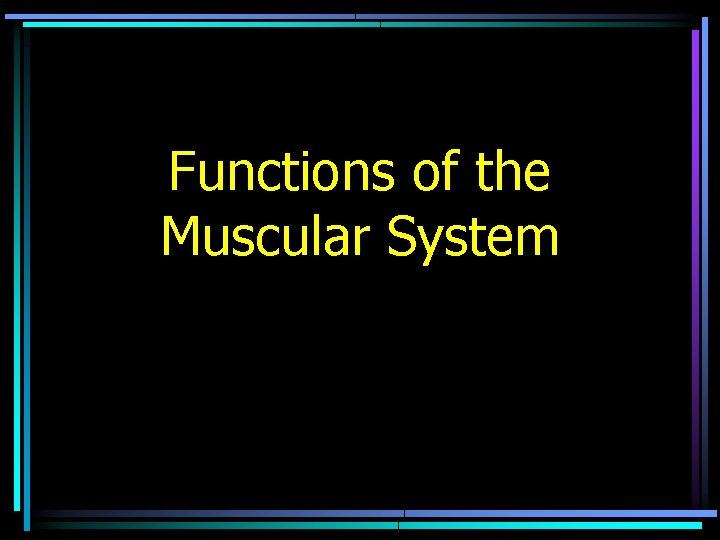 Functions of the Muscular System